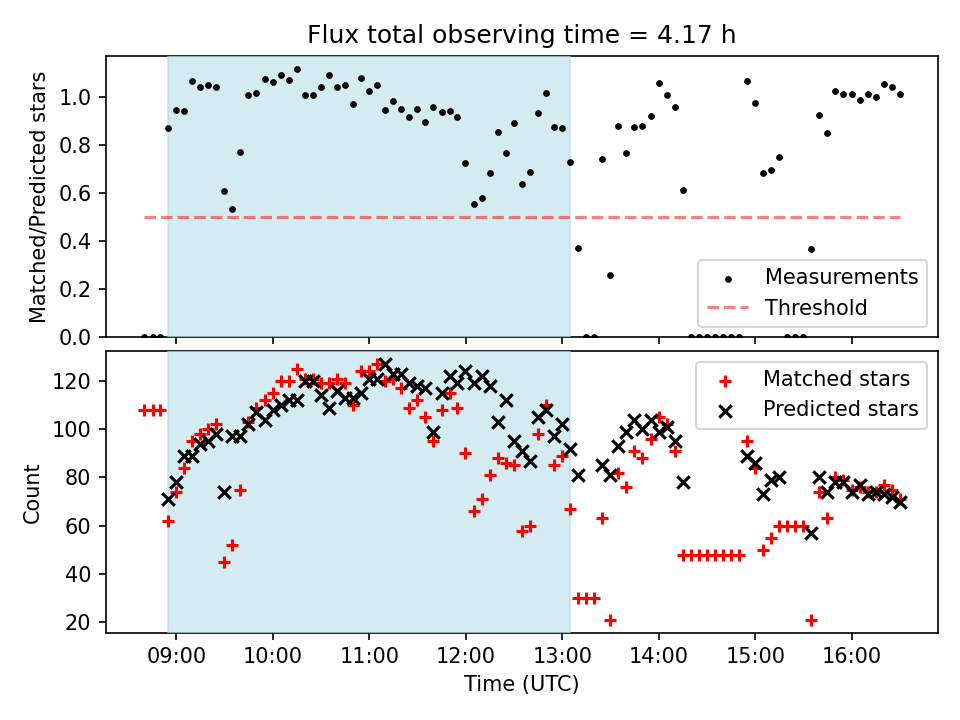 Flux total observing time = 4.17 h

Matched/Predicted stars

1.0
0.8
0.6
0.4
0.2
0.0

Measurements
Threshold

Count

120
100
80
60
40
20

Matched stars
Predicted stars

09:00
10:00
11:00
12:00
13:00
14:00
15:00
16:00

Time (UTC)